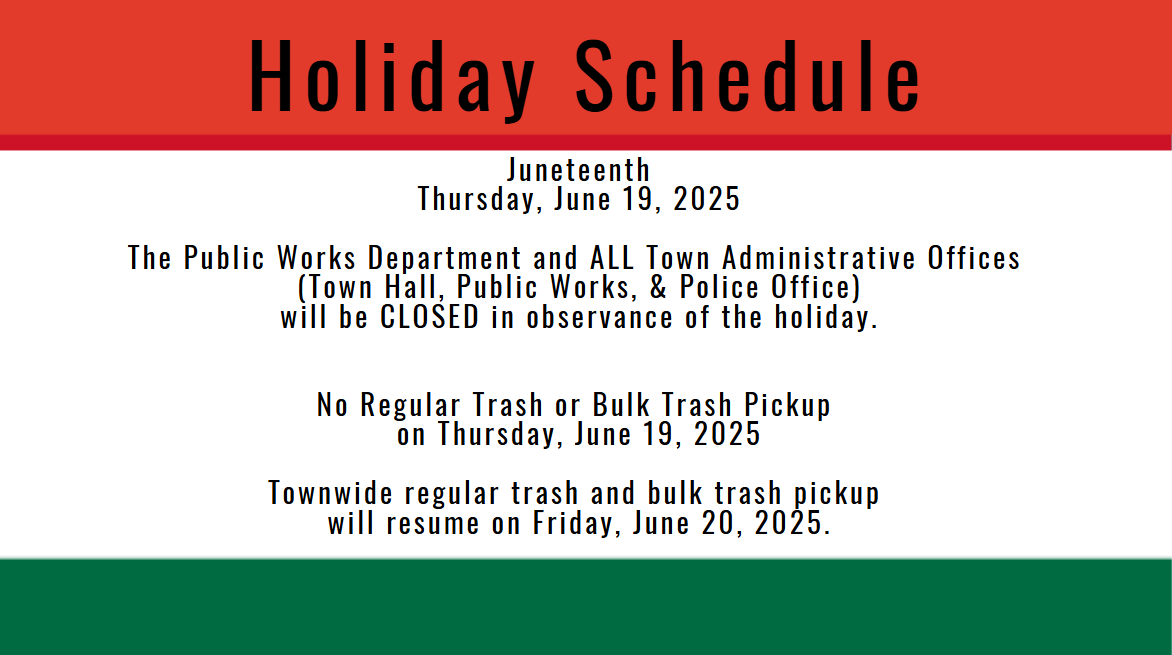 Holiday Schedule

Juneteenth
Thursday, June 19, 2025

The Public Works Department and ALL Town Administrative Offices (Town Hall, Public Works, & Police Office) will be CLOSED in observance of the holiday.

No Regular Trash or Bulk Trash Pickup on Thursday, June 19, 2025

Townwide regular trash and bulk trash pickup will resume on Friday, June 20, 2025.